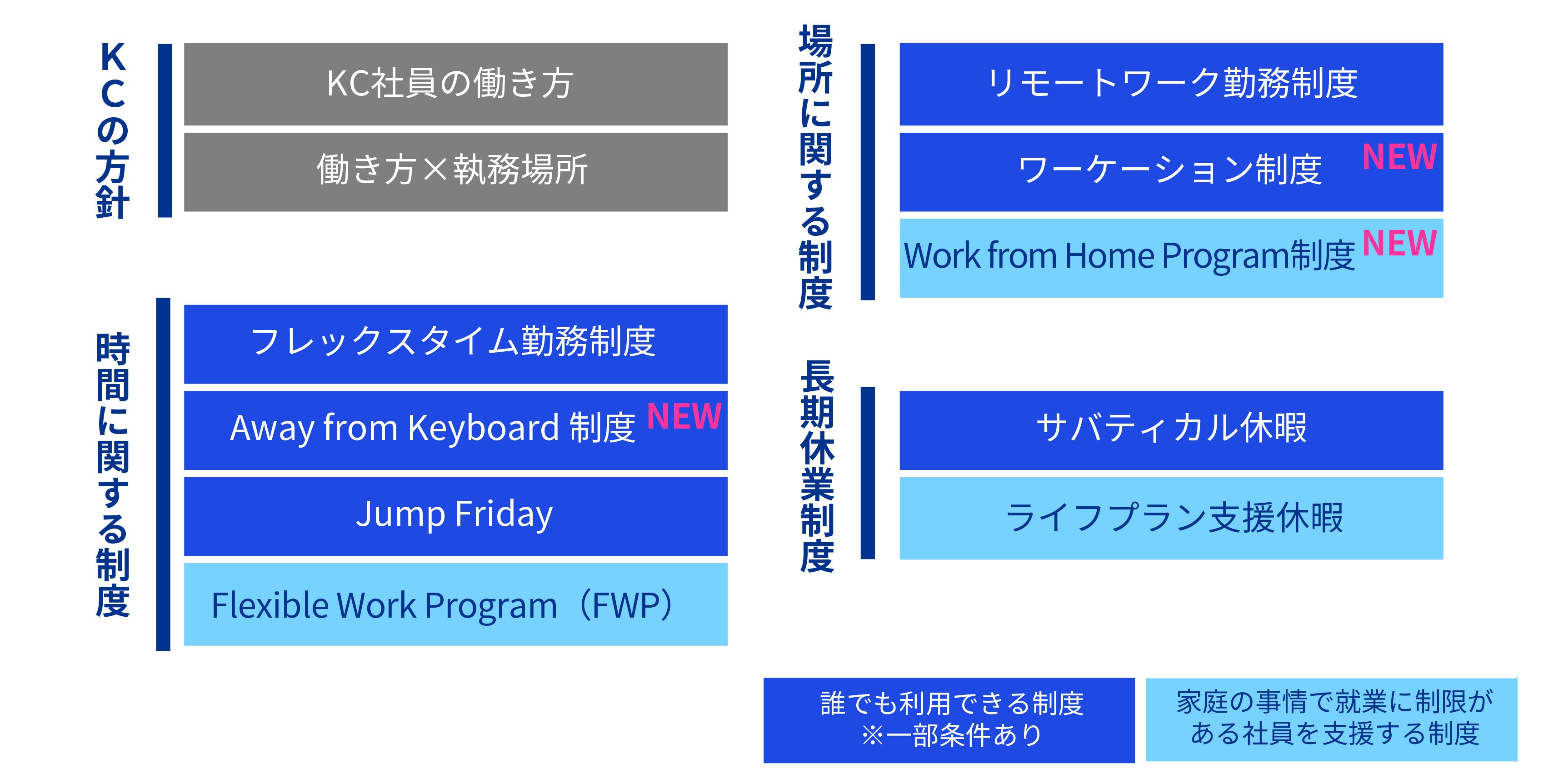 KCの方針

KC社員の働き方

働き方×執務場所

時間に関する制度

フレックスタイム勤務制度

Away from Keyboard 制度 NEW

Jump Friday

Flexible Work Program（FWP）

場所に関する制度

リモートワーク勤務制度

ワーケーション制度 NEW

Work from Home Program制度 NEW

長期休業制度

サバティカル休暇

ライフプラン支援休暇

誰でも利用できる制度
※一部条件あり

家庭の事情で就業に制限がある社員を支援する制度